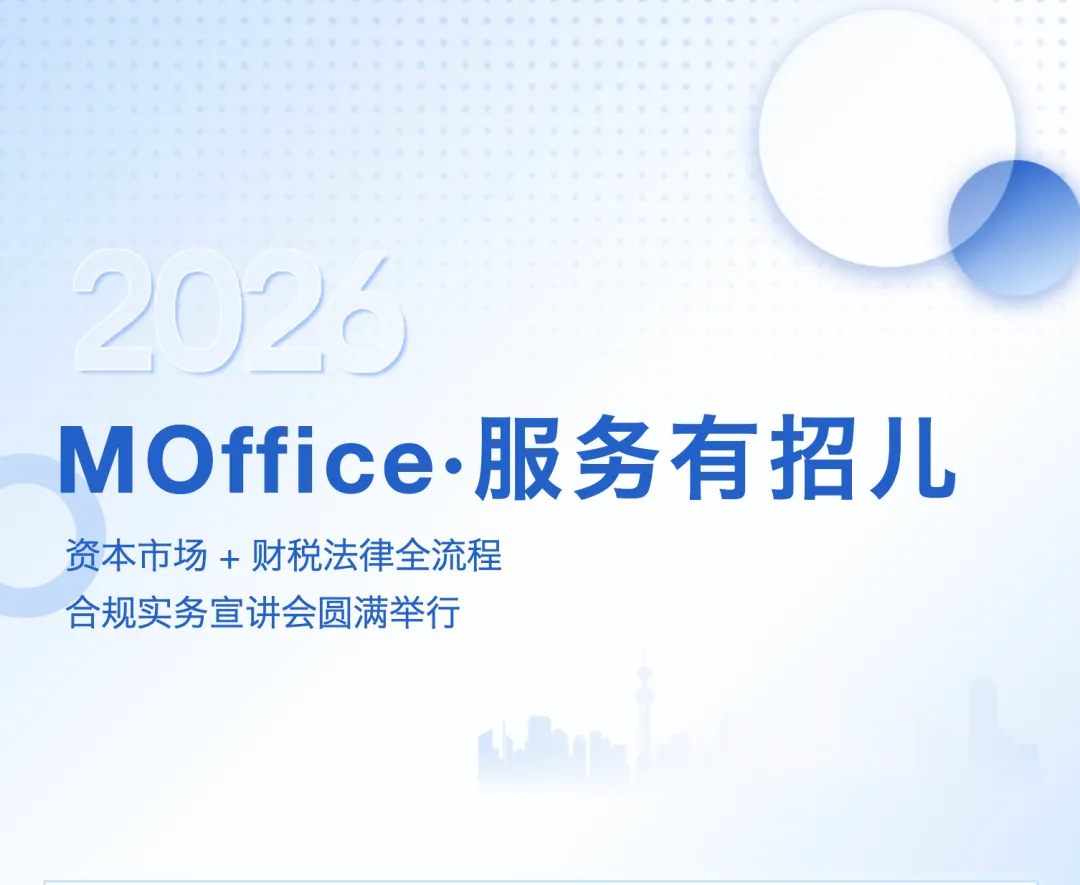 2026

MOffice·服务有招儿

资本市场 + 财税法律全流程
合规实务宣讲会圆满举行